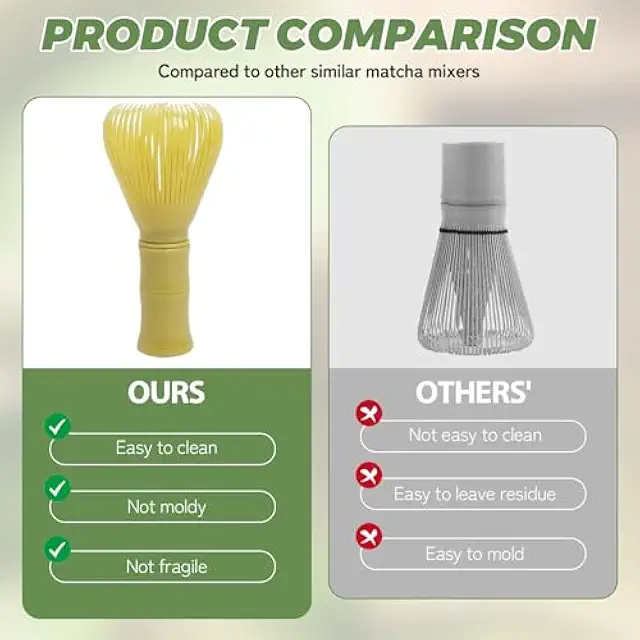 PRODUCT COMPARISON

Compared to other similar matcha mixers

OURS

Easy to clean

Not moldy

Not fragile

OTHERS'

Not easy to clean

Easy to leave residue

Easy to mold